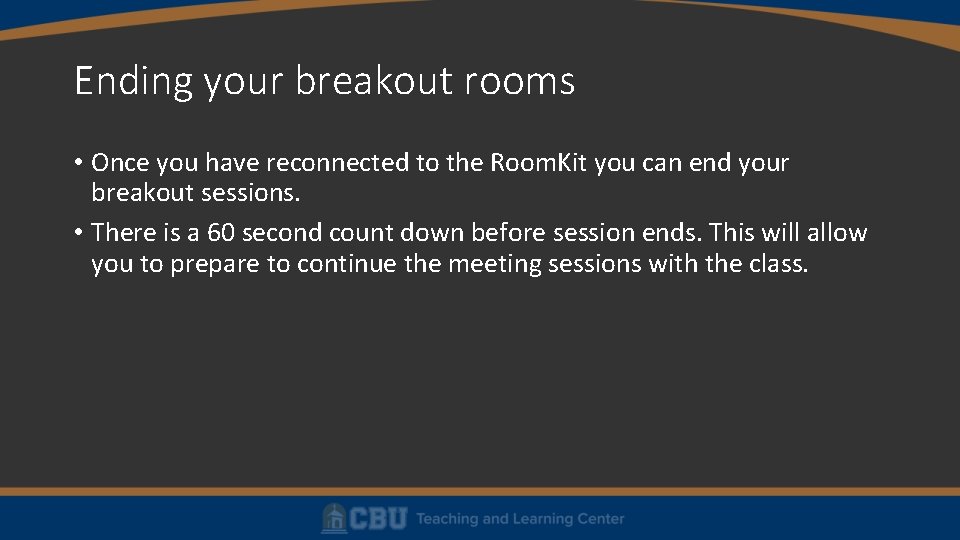 Ending your breakout rooms

• Once you have reconnected to the RoomKit you can end your breakout sessions.

• There is a 60 second count down before session ends. This will allow you to prepare to continue the meeting sessions with the class.

CBU Teaching and Learning Center